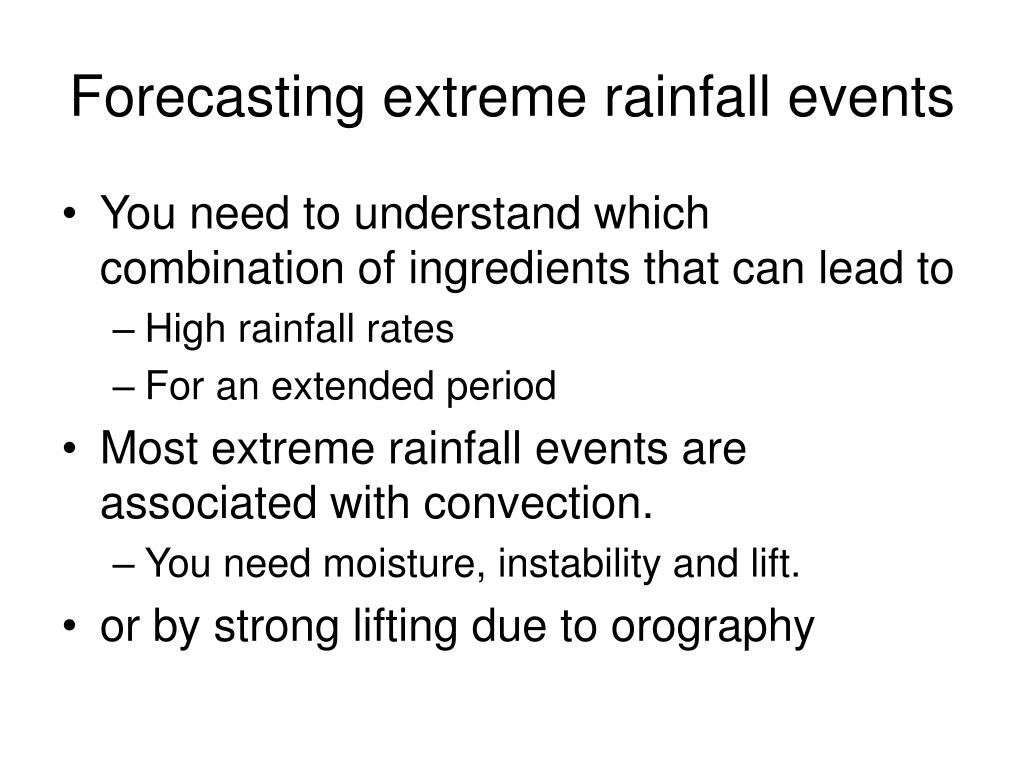 Forecasting extreme rainfall events

• You need to understand which combination of ingredients that can lead to
– High rainfall rates
– For an extended period
• Most extreme rainfall events are associated with convection.
– You need moisture, instability and lift.
• or by strong lifting due to orography